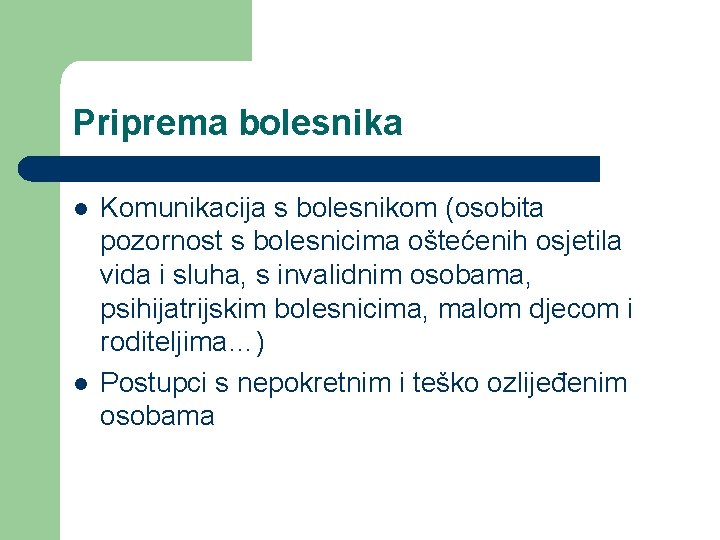 Priprema bolesnika

- Komunikacija s bolesnikom (osobita pozornost s bolesnicima oštećenih osjetila vida i sluha, s invalidnim osobama, psihijatrijskim bolesnicima, malom djecom i roditeljima…)
- Postupci s nepokretnim i teško ozlijeđenim osobama